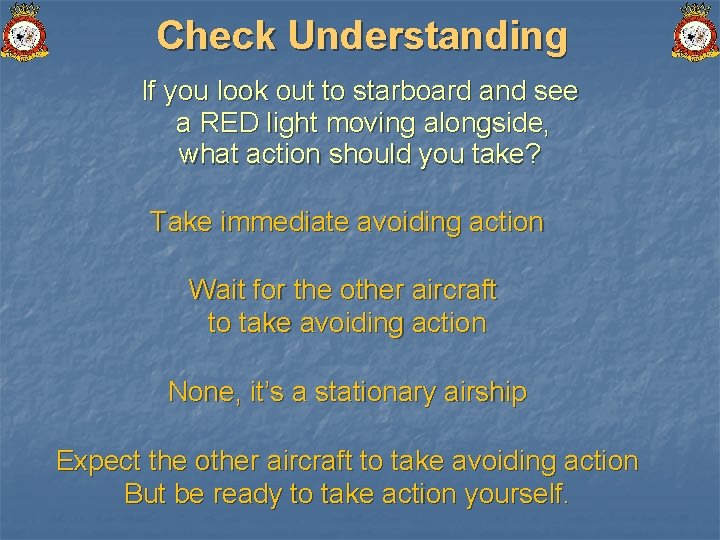 Check Understanding

If you look out to starboard and see a RED light moving alongside, what action should you take?

Take immediate avoiding action

Wait for the other aircraft to take avoiding action

None, it's a stationary airship

Expect the other aircraft to take avoiding action
But be ready to take action yourself.